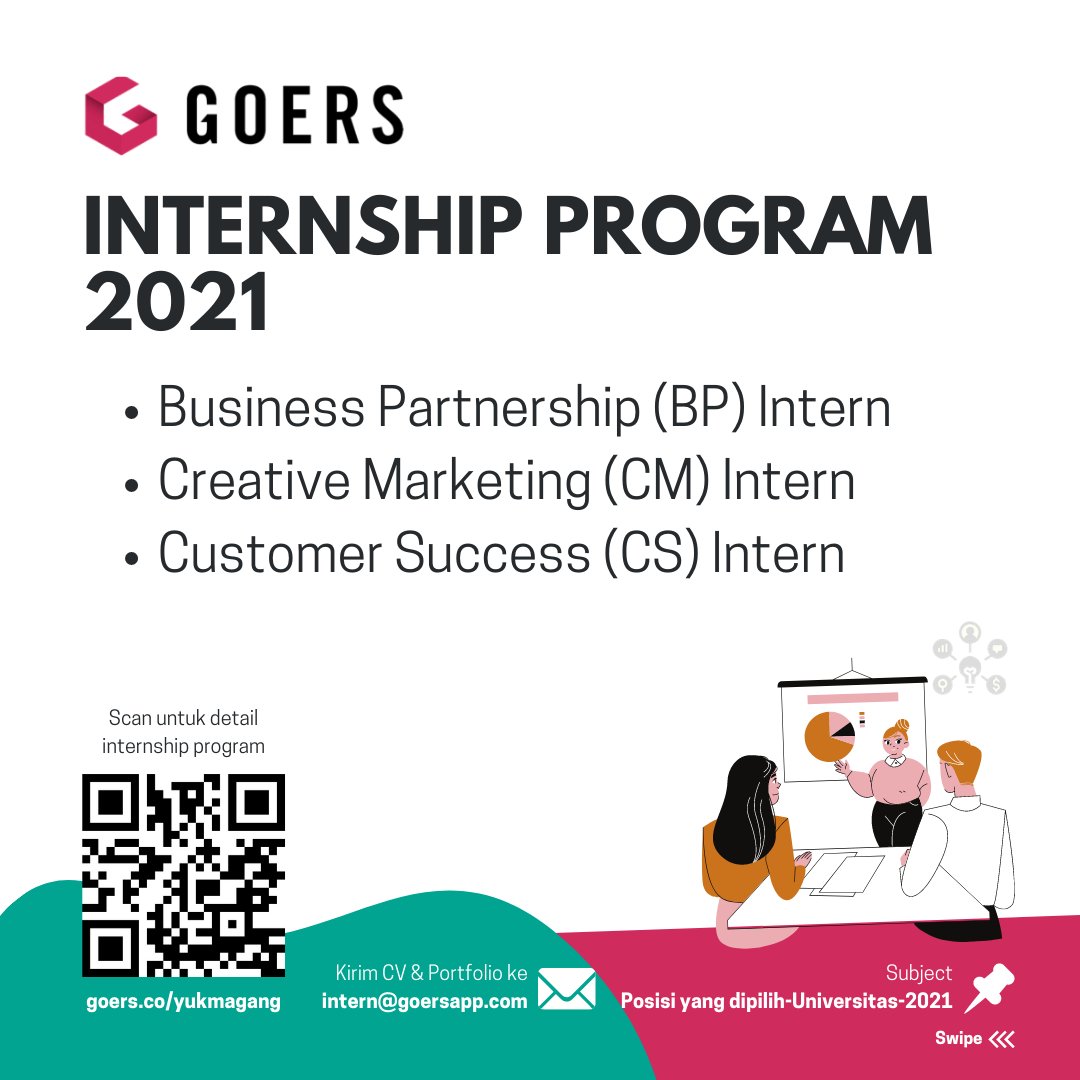 GOERS

INTERNSHIP PROGRAM 2021

• Business Partnership (BP) Intern
• Creative Marketing (CM) Intern
• Customer Success (CS) Intern

Scan untuk detail internship program

goers.co/yukmagang

Kirim CV & Portfolio ke
intern@goersapp.com

Subject
Posisi yang dipilih-Universitas-2021

Swipe